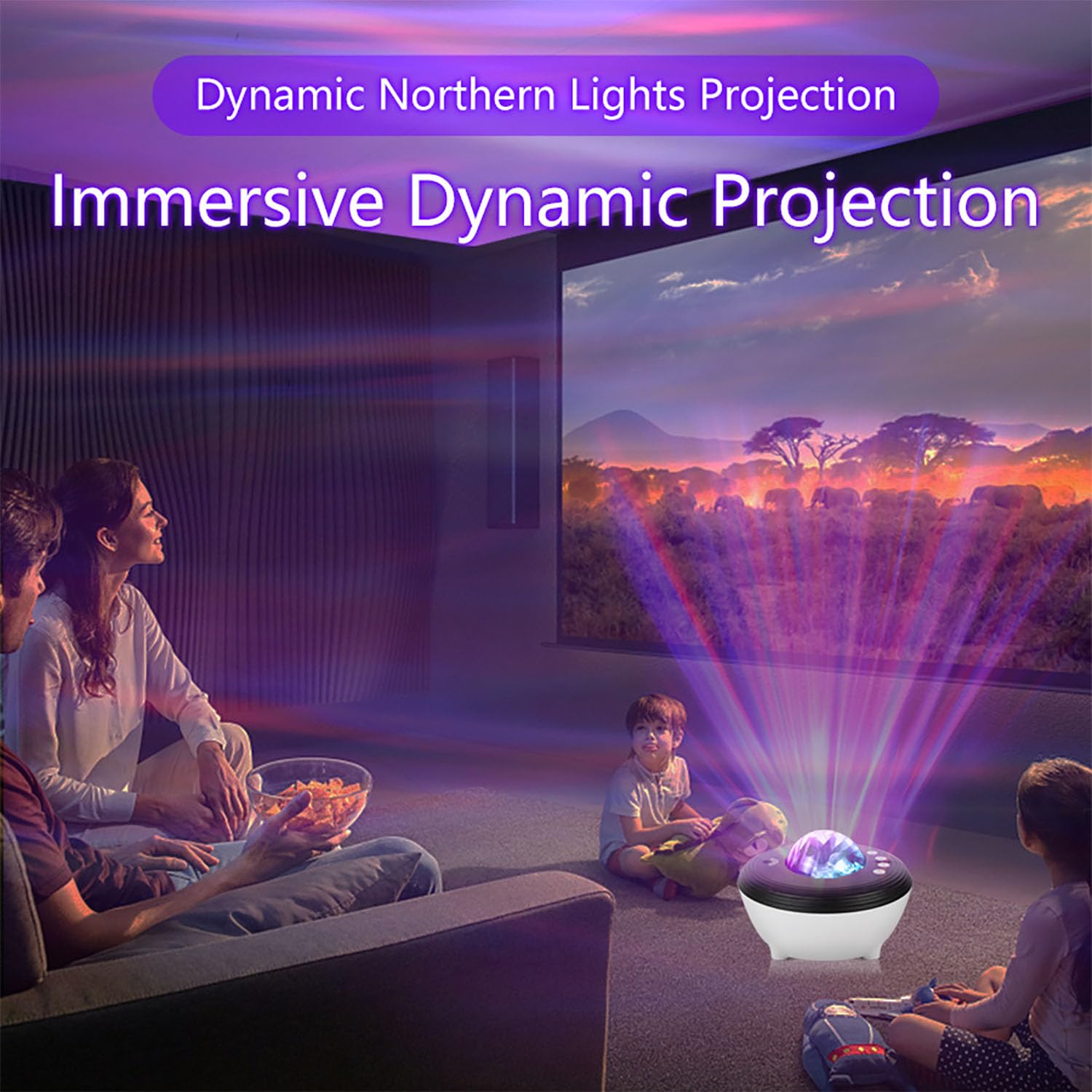 Dynamic Northern Lights Projection

Immersive Dynamic Projection